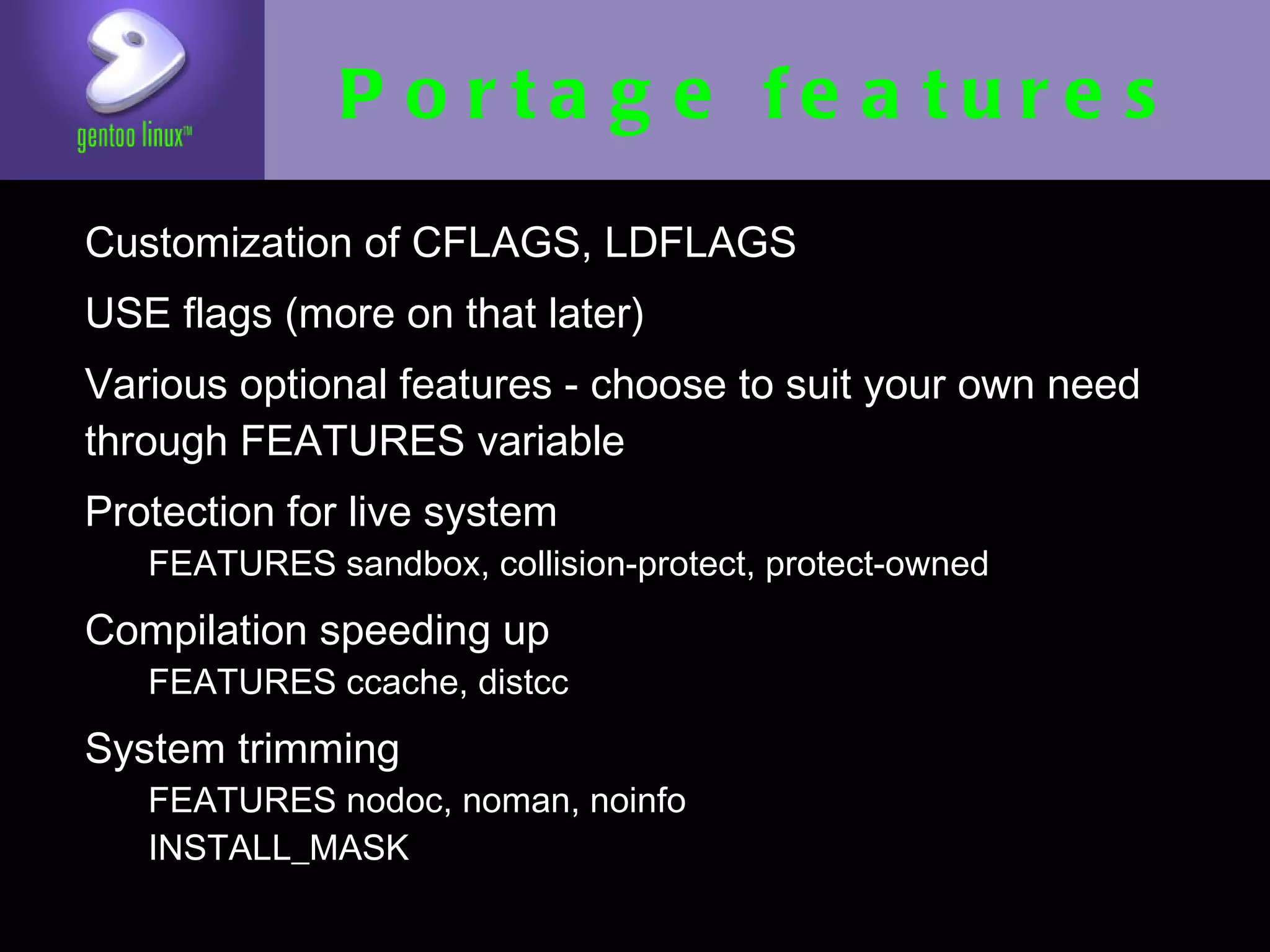 gentoo linux™

Portage features

Customization of CFLAGS, LDFLAGS

USE flags (more on that later)

Various optional features - choose to suit your own need through FEATURES variable

Protection for live system

FEATURES sandbox, collision-protect, protect-owned

Compilation speeding up

FEATURES ccache, distcc

System trimming

FEATURES nodoc, noman, noinfo

INSTALL_MASK